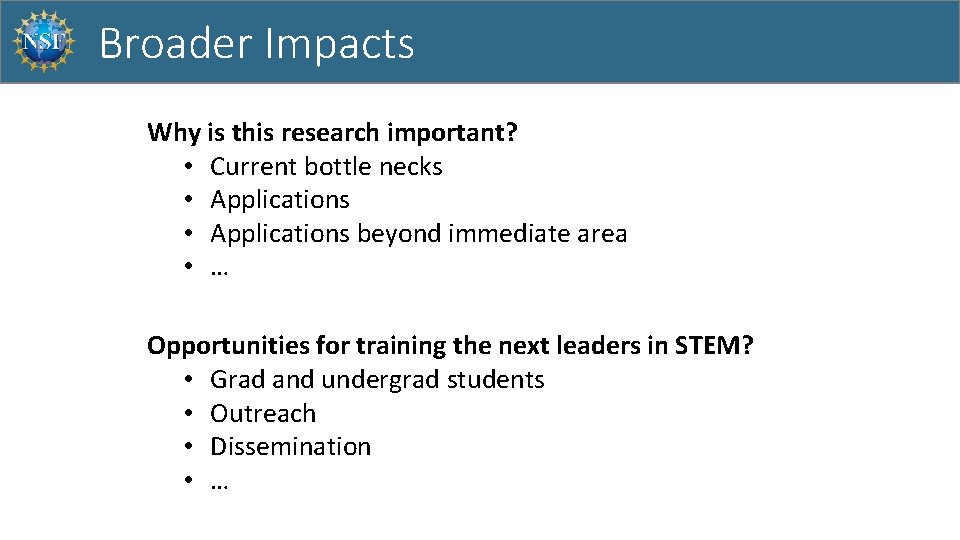 NSF

Broader Impacts

Why is this research important?
• Current bottle necks
• Applications
• Applications beyond immediate area
• …

Opportunities for training the next leaders in STEM?
• Grad and undergrad students
• Outreach
• Dissemination
• …